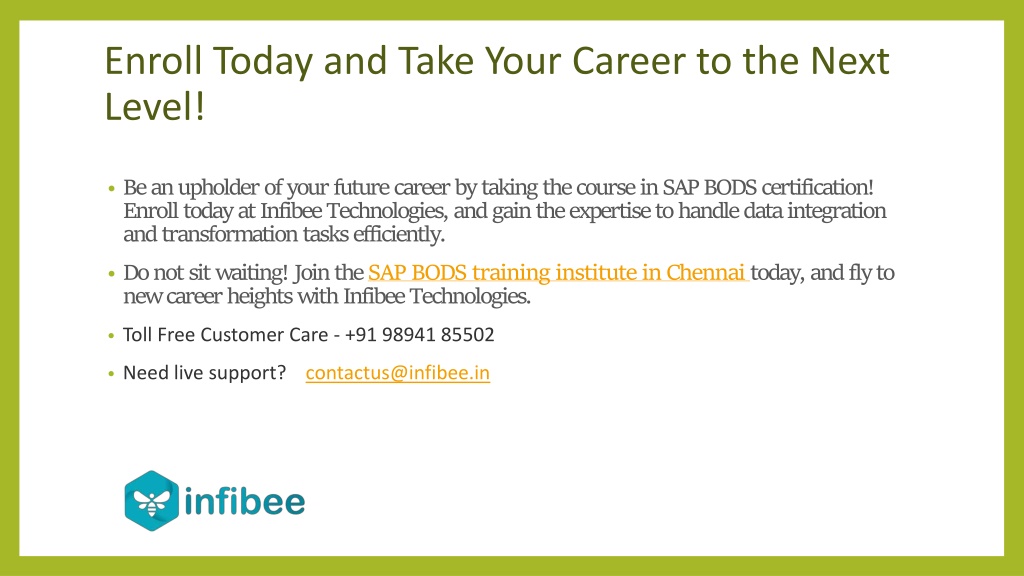 Enroll Today and Take Your Career to the Next Level!

• Be an upholder of your future career by taking the course in SAP BODS certification! Enroll today at Infibee Technologies, and gain the expertise to handle data integration and transformation tasks efficiently.

• Do not sit waiting! Join the SAP BODS training institute in Chennai today, and fly to new career heights with Infibee Technologies.

• Toll Free Customer Care - +91 98941 85502

• Need live support? contactus@infibee.in

infibee